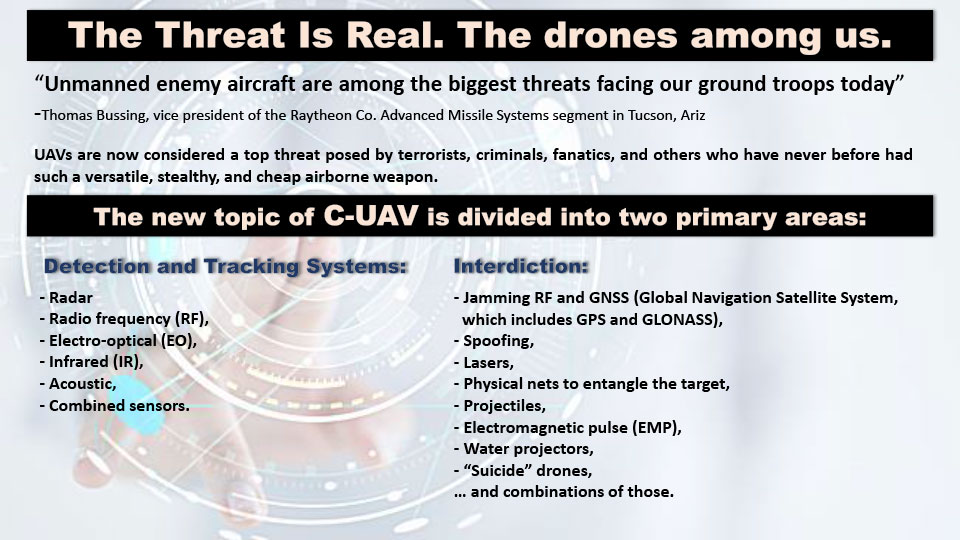 The Threat Is Real. The drones among us.

“Unmanned enemy aircraft are among the biggest threats facing our ground troops today”

-Thomas Bussing, vice president of the Raytheon Co. Advanced Missile Systems segment in Tucson, Ariz

UAVs are now considered a top threat posed by terrorists, criminals, fanatics, and others who have never before had such a versatile, stealthy, and cheap airborne weapon.

The new topic of C-UAV is divided into two primary areas:

Detection and Tracking Systems:

- Radar
- Radio frequency (RF),
- Electro-optical (EO),
- Infrared (IR),
- Acoustic,
- Combined sensors.

Interdiction:

- Jamming RF and GNSS (Global Navigation Satellite System, which includes GPS and GLONASS),
- Spoofing,
- Lasers,
- Physical nets to entangle the target,
- Projectiles,
- Electromagnetic pulse (EMP),
- Water projectors,
- “Suicide” drones,
… and combinations of those.